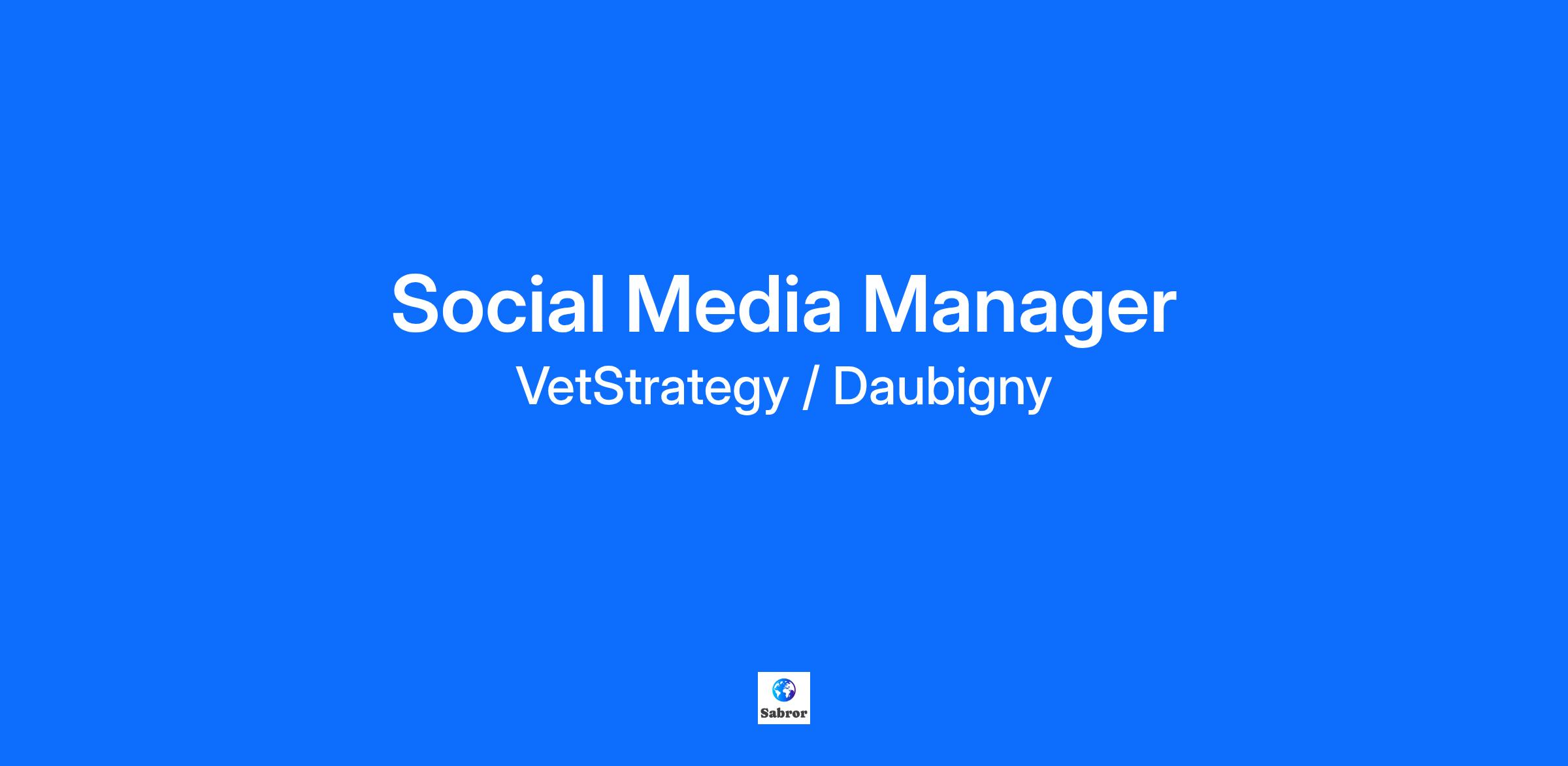 Social Media Manager
VetStrategy / Daubigny

Sabror